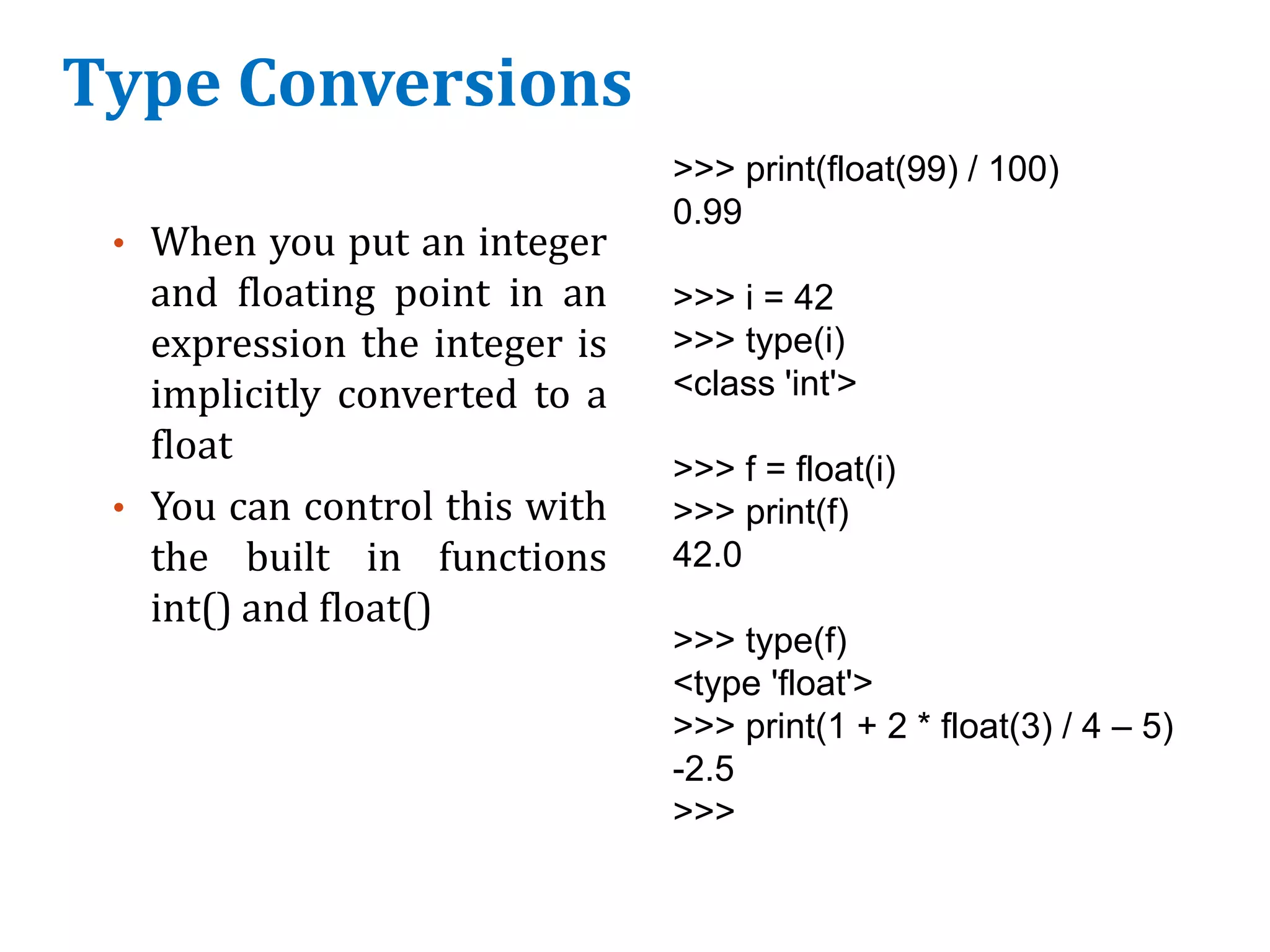 Type Conversions

• When you put an integer and floating point in an expression the integer is implicitly converted to a float

• You can control this with the built in functions int() and float()

>>> print(float(99) / 100)
0.99

>>> i = 42
>>> type(i)
<class 'int'>

>>> f = float(i)
>>> print(f)
42.0

>>> type(f)
<type 'float'>
>>> print(1 + 2 * float(3) / 4 – 5)
-2.5
>>>